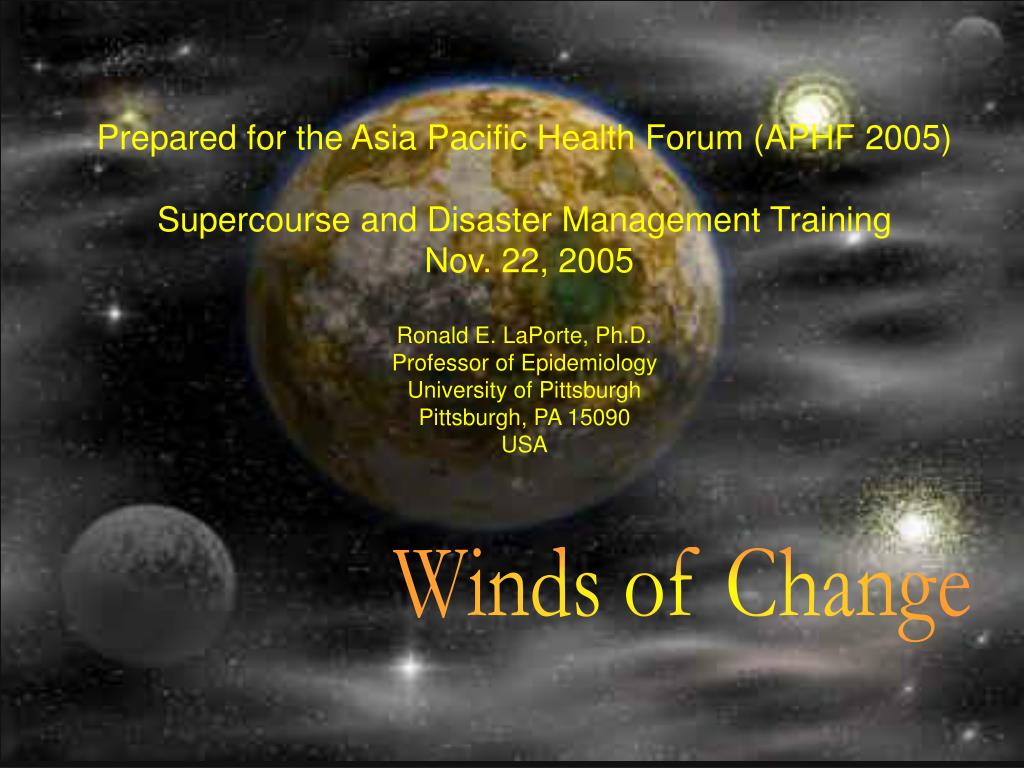 Prepared for the Asia Pacific Health Forum (APHF 2005)

Supercourse and Disaster Management Training
Nov. 22, 2005

Ronald E. LaPorte, Ph.D.
Professor of Epidemiology
University of Pittsburgh
Pittsburgh, PA 15090
USA

Winds of Change